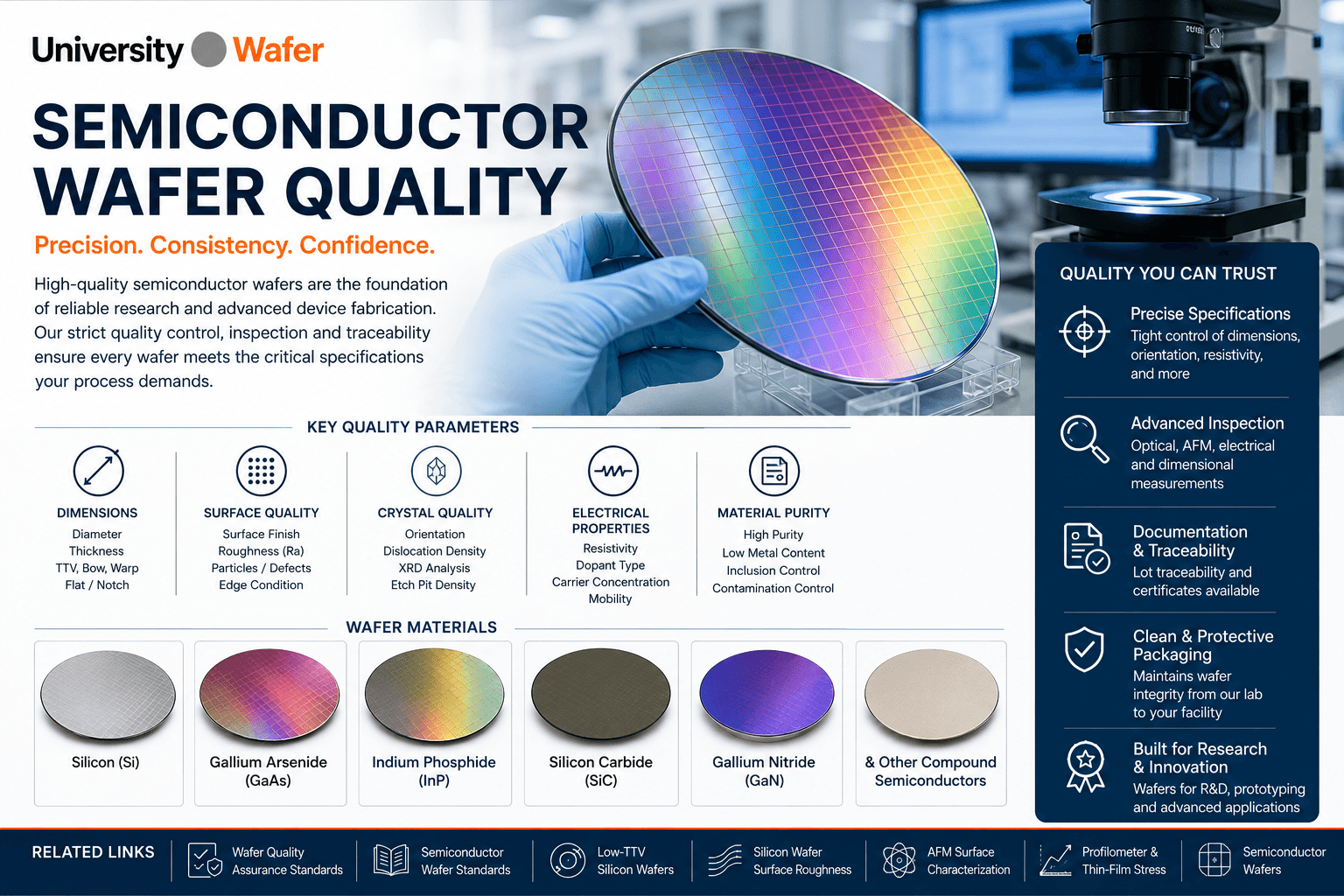 University Wafer

SEMICONDUCTOR WAFER QUALITY

Precision. Consistency. Confidence.

High-quality semiconductor wafers are the foundation of reliable research and advanced device fabrication. Our strict quality control, inspection and traceability ensure every wafer meets the critical specifications your process demands.

KEY QUALITY PARAMETERS

DIMENSIONS
Diameter
Thickness
TTV, Bow, Warp
Flat / Notch

SURFACE QUALITY
Surface Finish
Roughness (Ra)
Particles / Defects
Edge Condition

CRYSTAL QUALITY
Orientation
Dislocation Density
XRD Analysis
Etch Pit Density

ELECTRICAL PROPERTIES
Resistivity
Dopant Type
Carrier Concentration
Mobility

MATERIAL PURITY
High Purity
Low Metal Content
Inclusion Control
Contamination Control

WAFER MATERIALS

Silicon (Si)

Gallium Arsenide (GaAs)

Indium Phosphide (InP)

Silicon Carbide (SiC)

Gallium Nitride (GaN)

& Other Compound Semiconductors

QUALITY YOU CAN TRUST

Precise Specifications
Tight control of dimensions, orientation, resistivity, and more

Advanced Inspection
Optical, AFM, electrical and dimensional measurements

Documentation & Traceability
Lot traceability and certificates available

Clean & Protective Packaging
Maintains wafer integrity from our lab to your facility

Built for Research & Innovation
Wafers for R&D, prototyping and advanced applications

RELATED LINKS
Wafer Quality Assurance Standards
Semiconductor Wafer Standards
Low-TTV Silicon Wafers
Silicon Wafer Surface Roughness
AFM Surface Characterization
Profilometer & Thin-Film Stress
Semiconductor Wafers